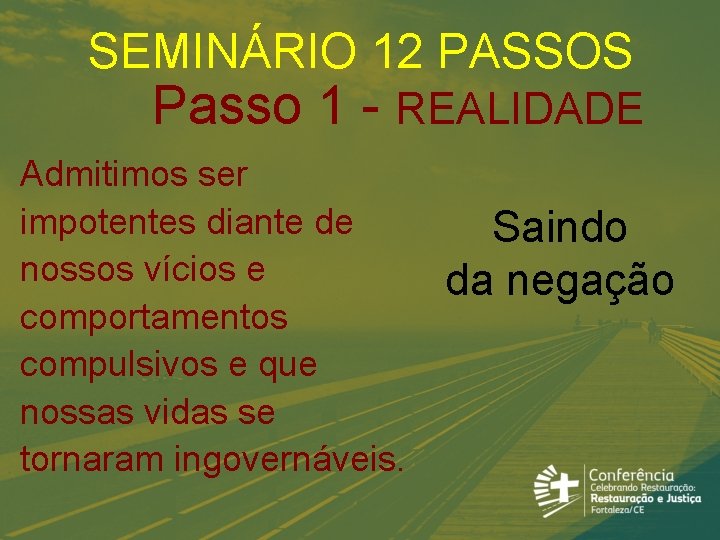 SEMINÁRIO 12 PASSOS
Passo 1 - REALIDADE

Admitimos ser impotentes diante de nossos vícios e comportamentos compulsivos e que nossas vidas se tornaram ingovernáveis.

Saindo da negação

Conferência
Celebrando Restauração:
Restauração e Justiça
Fortaleza/CE